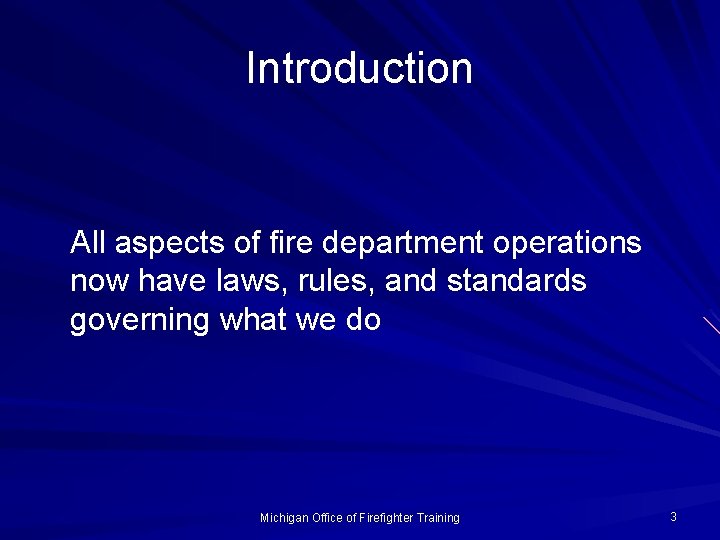 Introduction

All aspects of fire department operations now have laws, rules, and standards governing what we do

Michigan Office of Firefighter Training

3